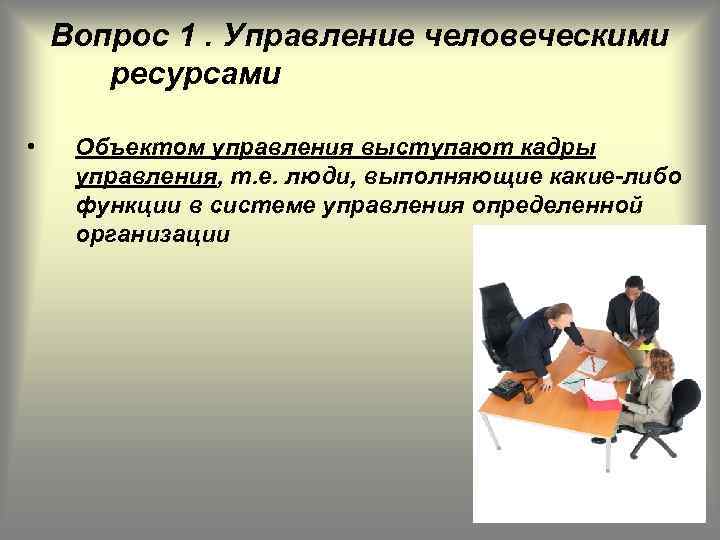 Вопрос 1 . Управление человеческими ресурсами

• Объектом управления выступают кадры управления, т.е. люди, выполняющие какие-либо функции в системе управления определенной организации